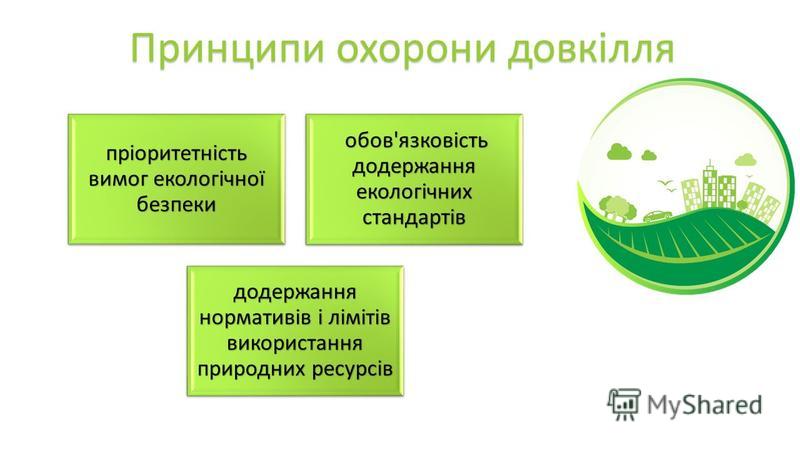 Принципи охорони довкілля

пріоритетність вимог екологічної безпеки

обов'язковість додержання екологічних стандартів

додержання нормативів і лімітів використання природних ресурсів

MyShared